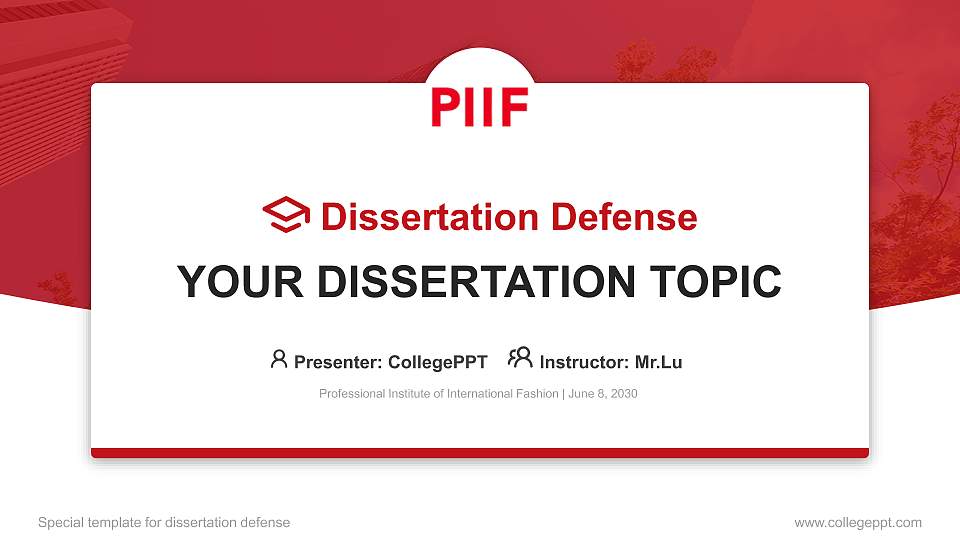 PIIF

Dissertation Defense

YOUR DISSERTATION TOPIC

Presenter: CollegePPT Instructor: Mr.Lu

Professional Institute of International Fashion | June 8, 2030

Special template for dissertation defense

www.collegeppt.com